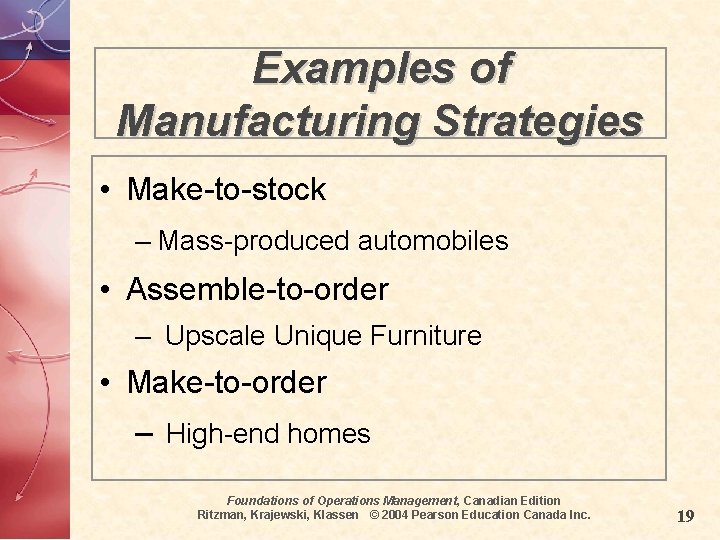 Examples of Manufacturing Strategies

• Make-to-stock

– Mass-produced automobiles

• Assemble-to-order

– Upscale Unique Furniture

• Make-to-order

– High-end homes

Foundations of Operations Management, Canadian Edition
Ritzman, Krajewski, Klassen © 2004 Pearson Education Canada Inc.

19